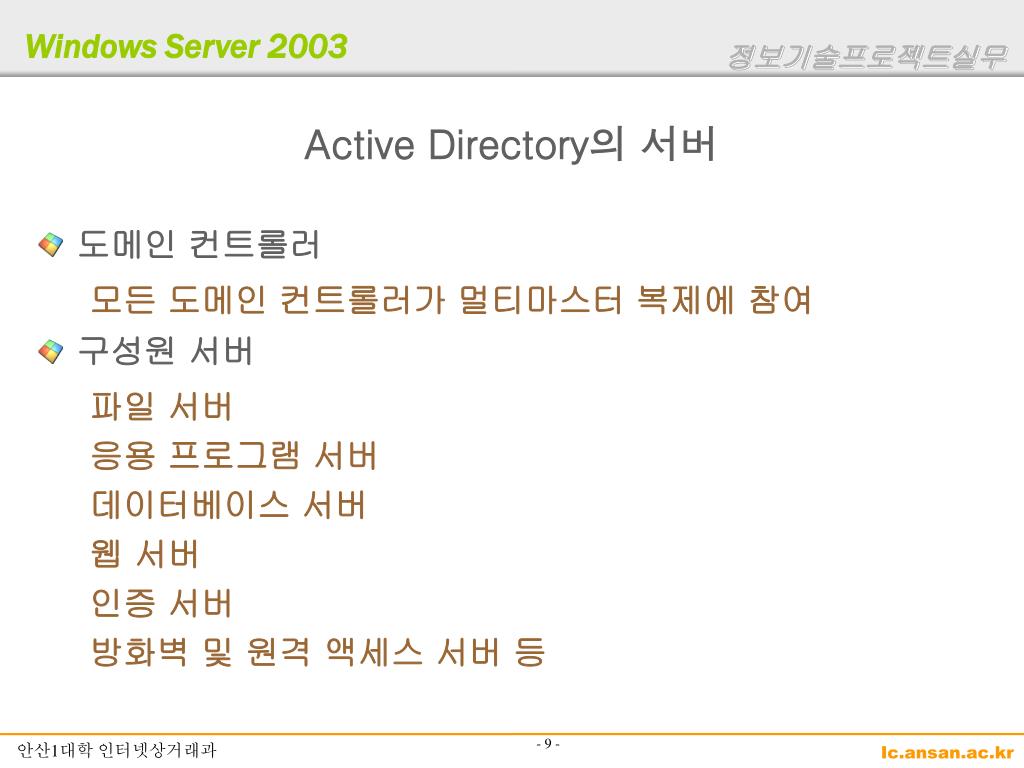 Windows Server 2003

정보기술프로젝트실무

Active Directory의 서버

도메인 컨트롤러

모든 도메인 컨트롤러가 멀티마스터 복제에 참여

구성원 서버

파일 서버

응용 프로그램 서버

데이터베이스 서버

웹 서버

인증 서버

방화벽 및 원격 액세스 서버 등

안산1대학 인터넷상거래과

- 9 -

lc.ansan.ac.kr